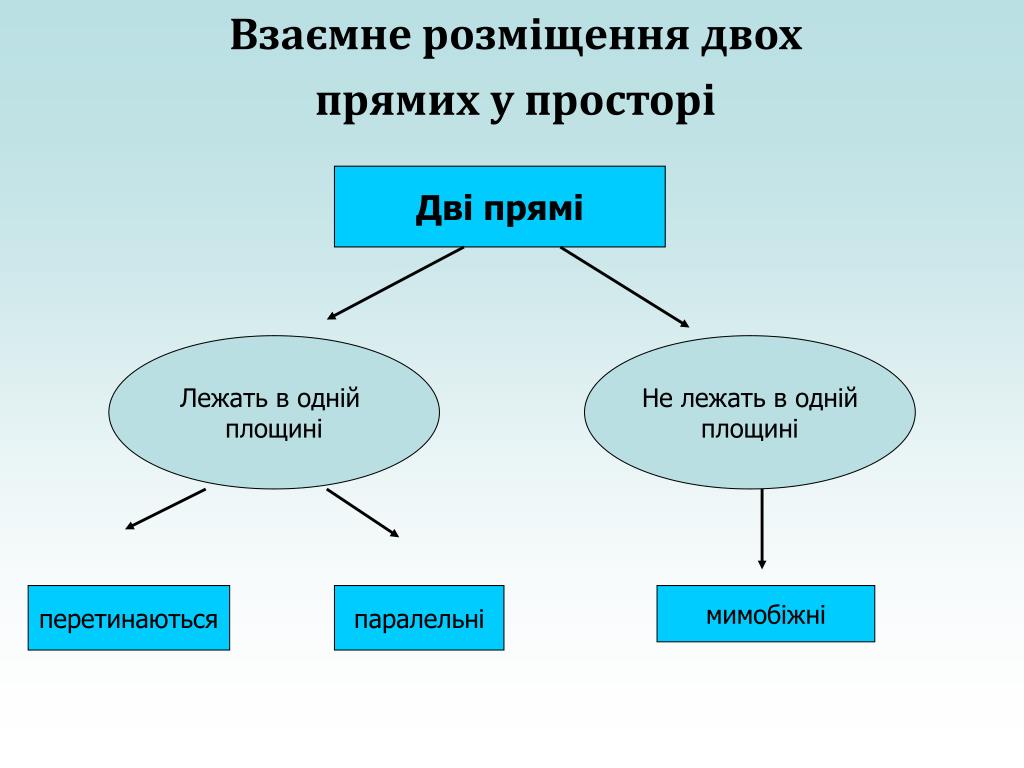 Взаємне розміщення двох прямих у просторі

Дві прямі

Лежать в одній площині

Не лежать в одній площині

перетинаються

паралельні

мимобіжні